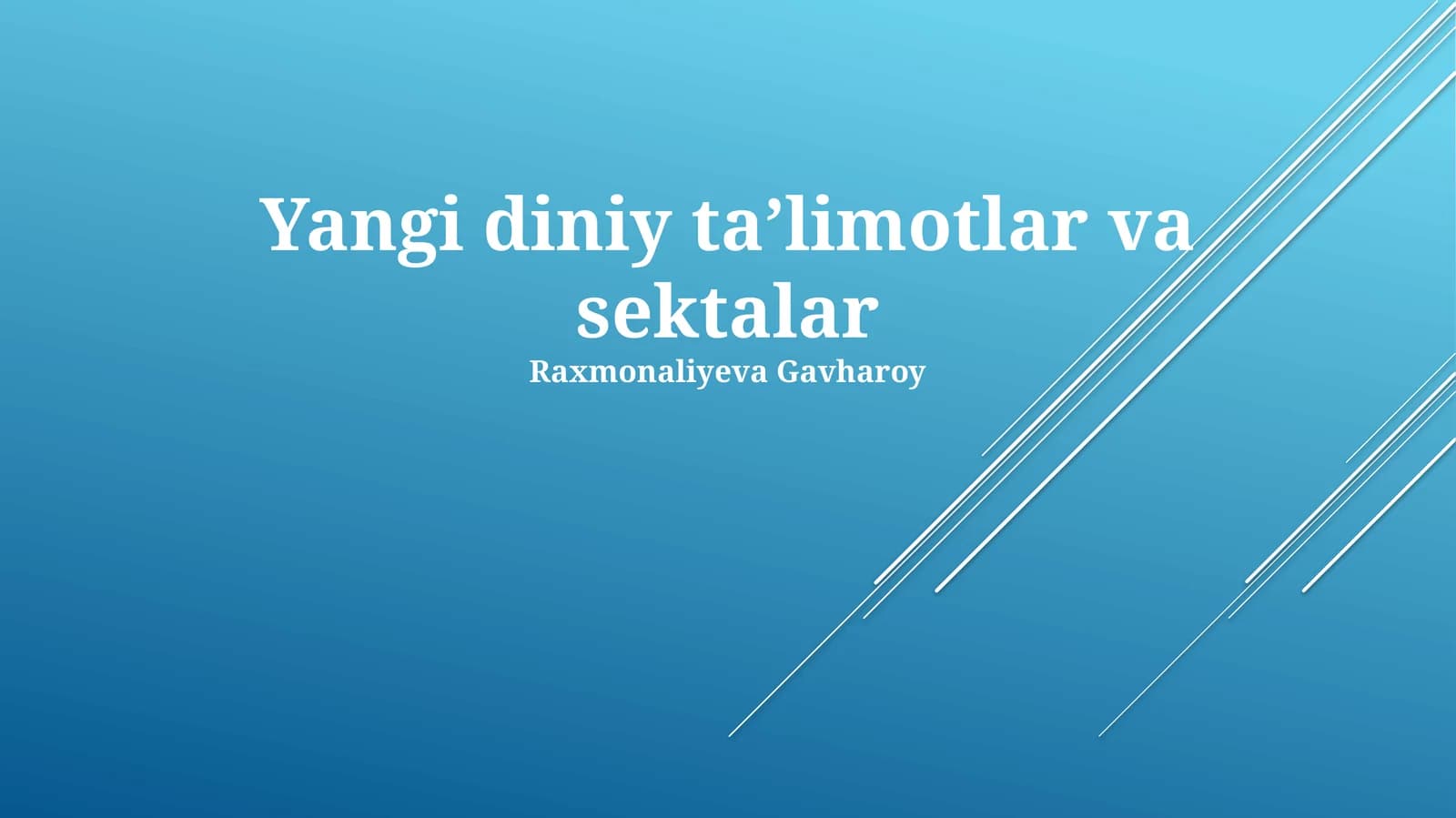 Yangi diniy ta’limotlar va sektalar

Raxmonaliyeva Gavharoy